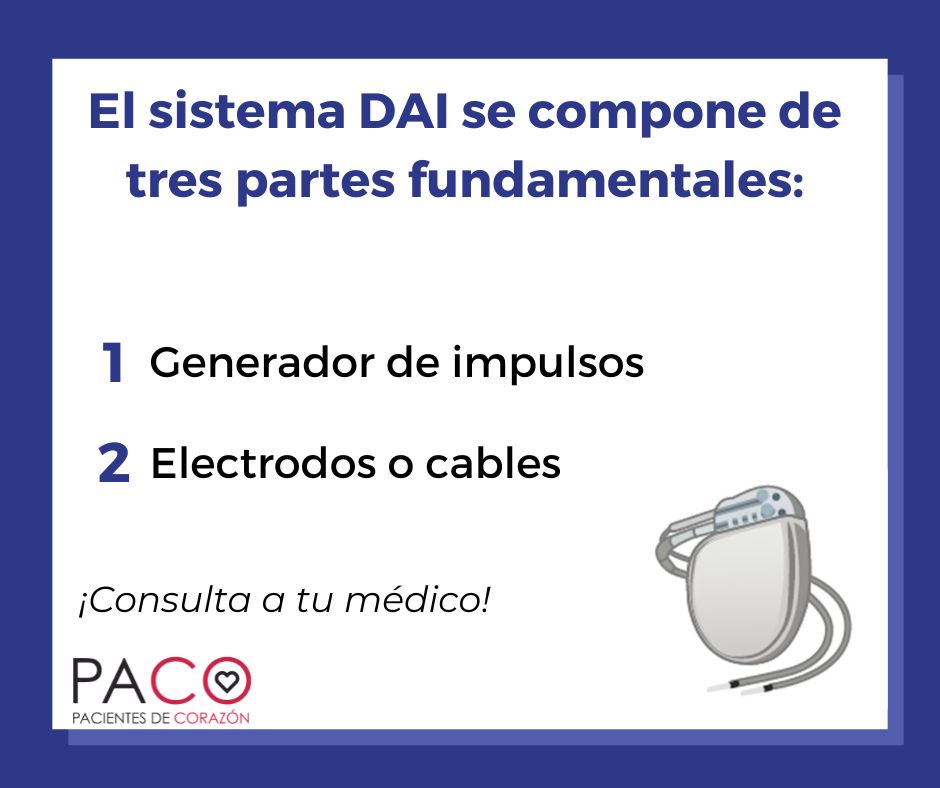 El sistema DAI se compone de tres partes fundamentales:

1 Generador de impulsos

2 Electrodos o cables

¡Consulta a tu médico!

PACO
PACIENTES DE CORAZÓN